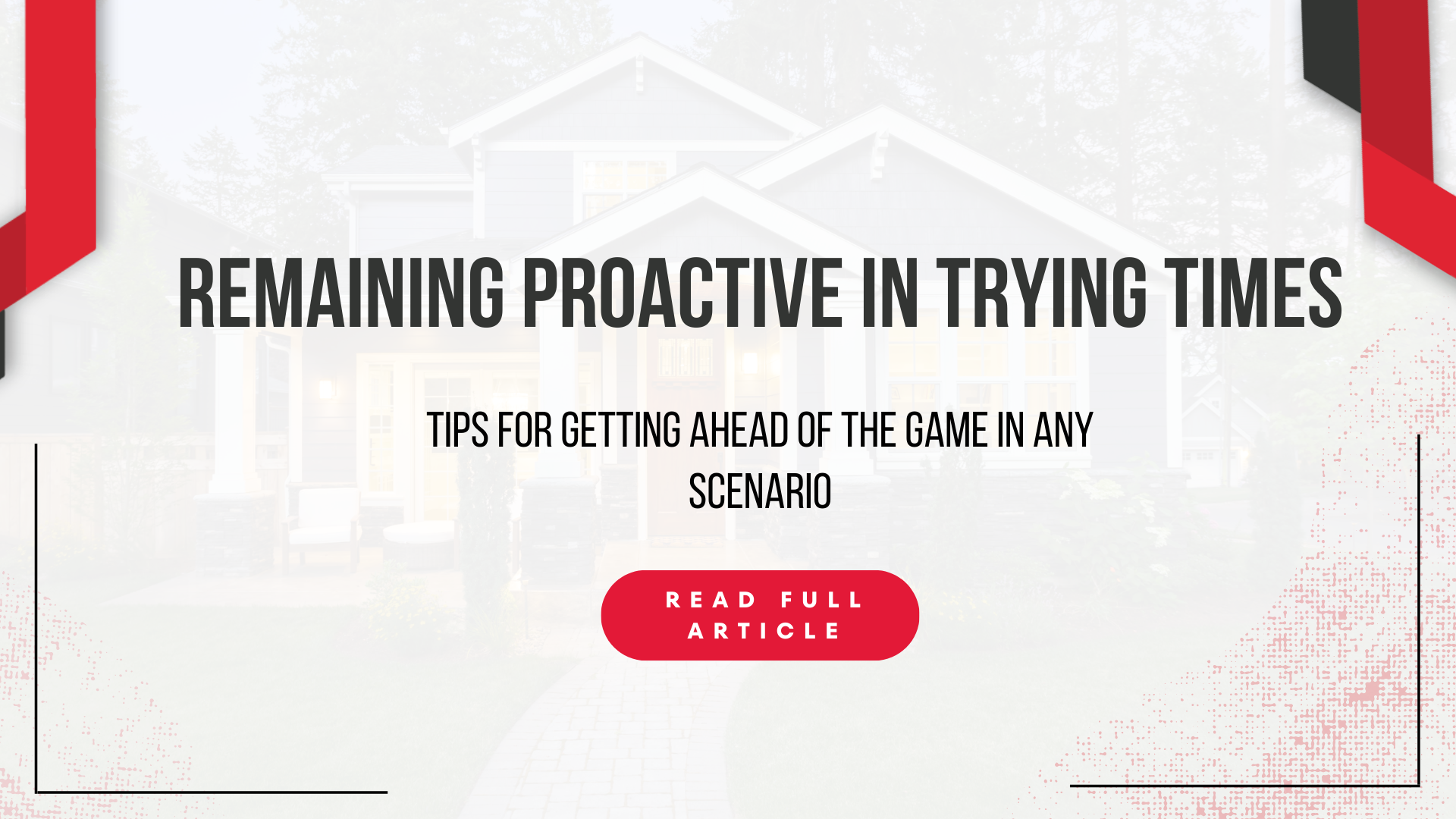 REMAINING PROACTIVE IN TRYING TIMES

TIPS FOR GETTING AHEAD OF THE GAME IN ANY SCENARIO

READ FULL ARTICLE